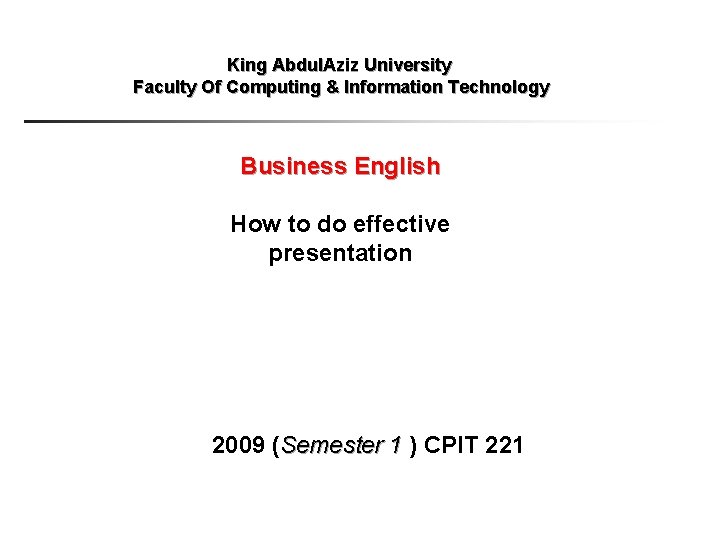 King AbdulAziz University
Faculty Of Computing & Information Technology

Business English

How to do effective presentation

2009 (Semester 1 ) CPIT 221